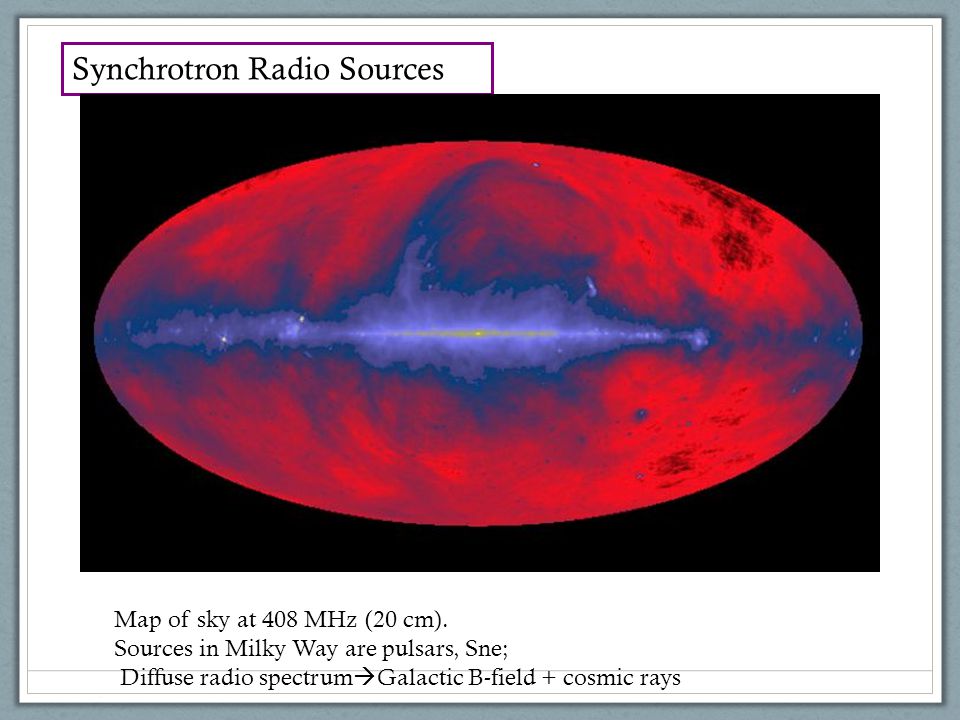 Synchrotron Radio Sources

Map of sky at 408 MHz (20 cm).
Sources in Milky Way are pulsars, Sne;
Diffuse radio spectrum→Galactic B-field + cosmic rays